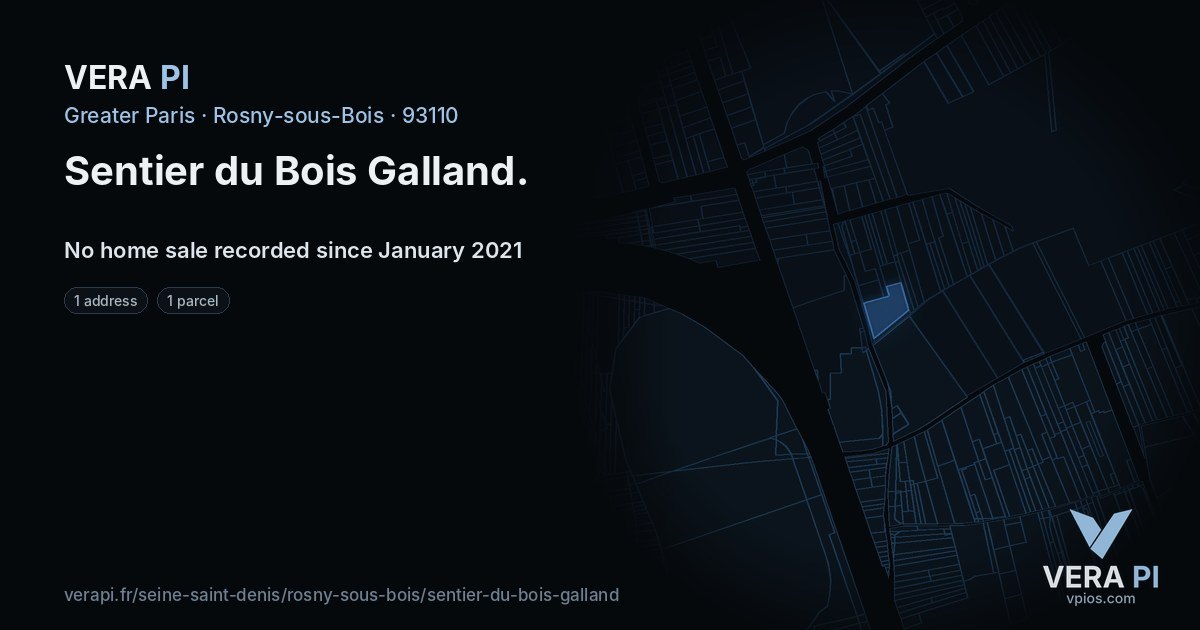 VERA PI

Greater Paris · Rosny-sous-Bois · 93110

Sentier du Bois Galland.

No home sale recorded since January 2021

1 address

1 parcel

verapi.fr/seine-saint-denis/rosny-sous-bois/sentier-du-bois-galland

VERA PI
vpios.com